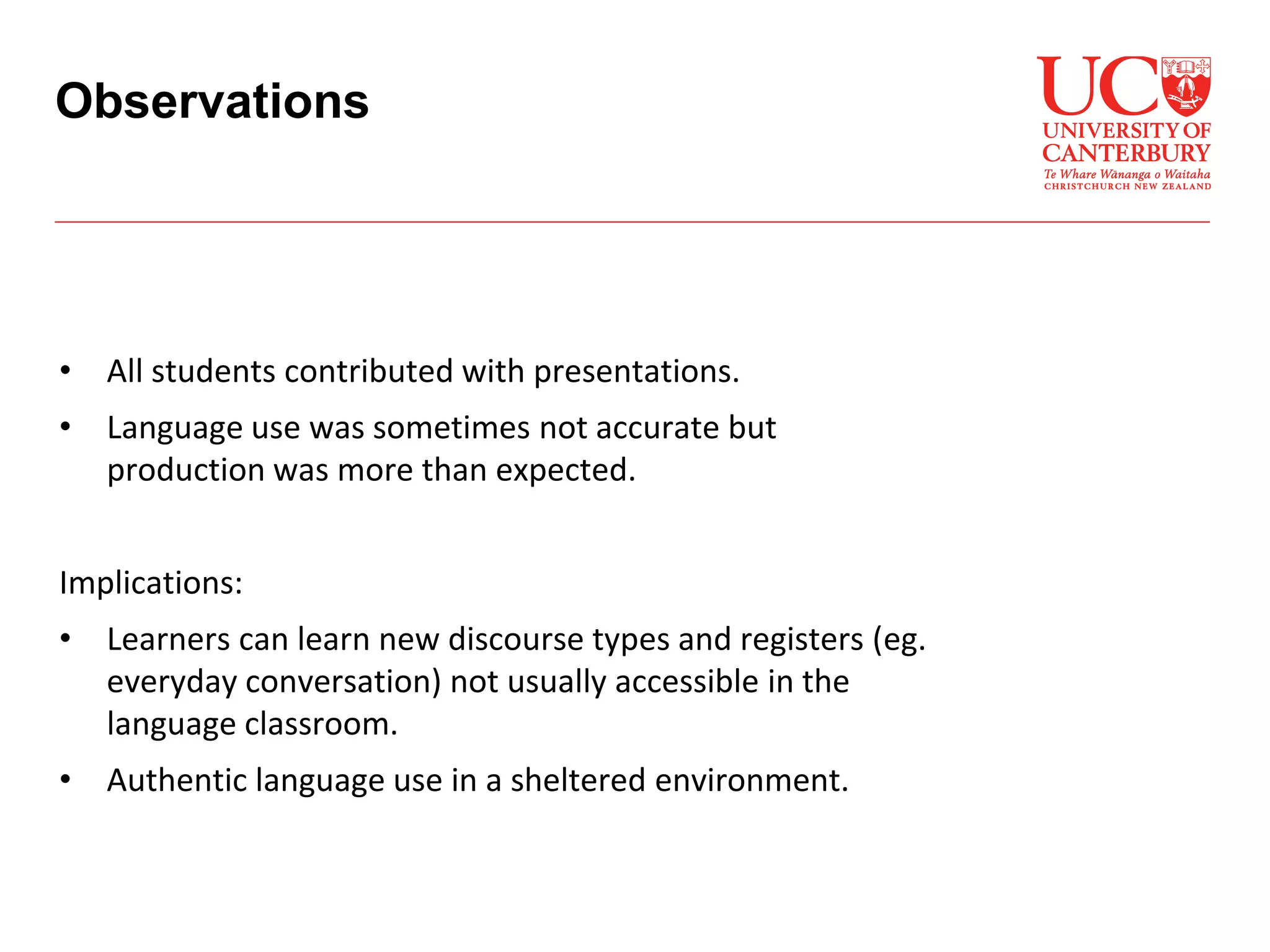 Observations

UC
UNIVERSITY OF CANTERBURY
Te Whare Wānanga o Waitaha
CHRISTCHURCH NEW ZEALAND

• All students contributed with presentations.
• Language use was sometimes not accurate but production was more than expected.

Implications:
• Learners can learn new discourse types and registers (eg. everyday conversation) not usually accessible in the language classroom.
• Authentic language use in a sheltered environment.